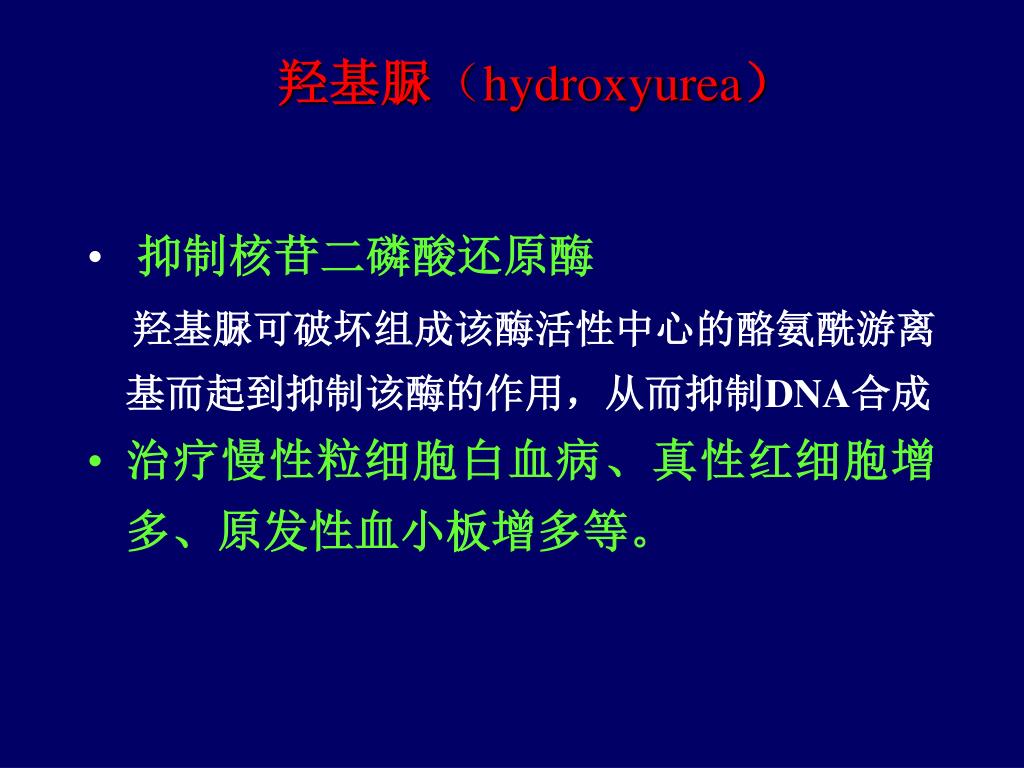 羟基脲（hydroxyurea）

• 抑制核苷二磷酸还原酶

羟基脲可破坏组成该酶活性中心的酪氨酰游离基而起到抑制该酶的作用，从而抑制DNA合成

• 治疗慢性粒细胞白血病、真性红细胞增多、原发性血小板增多等。